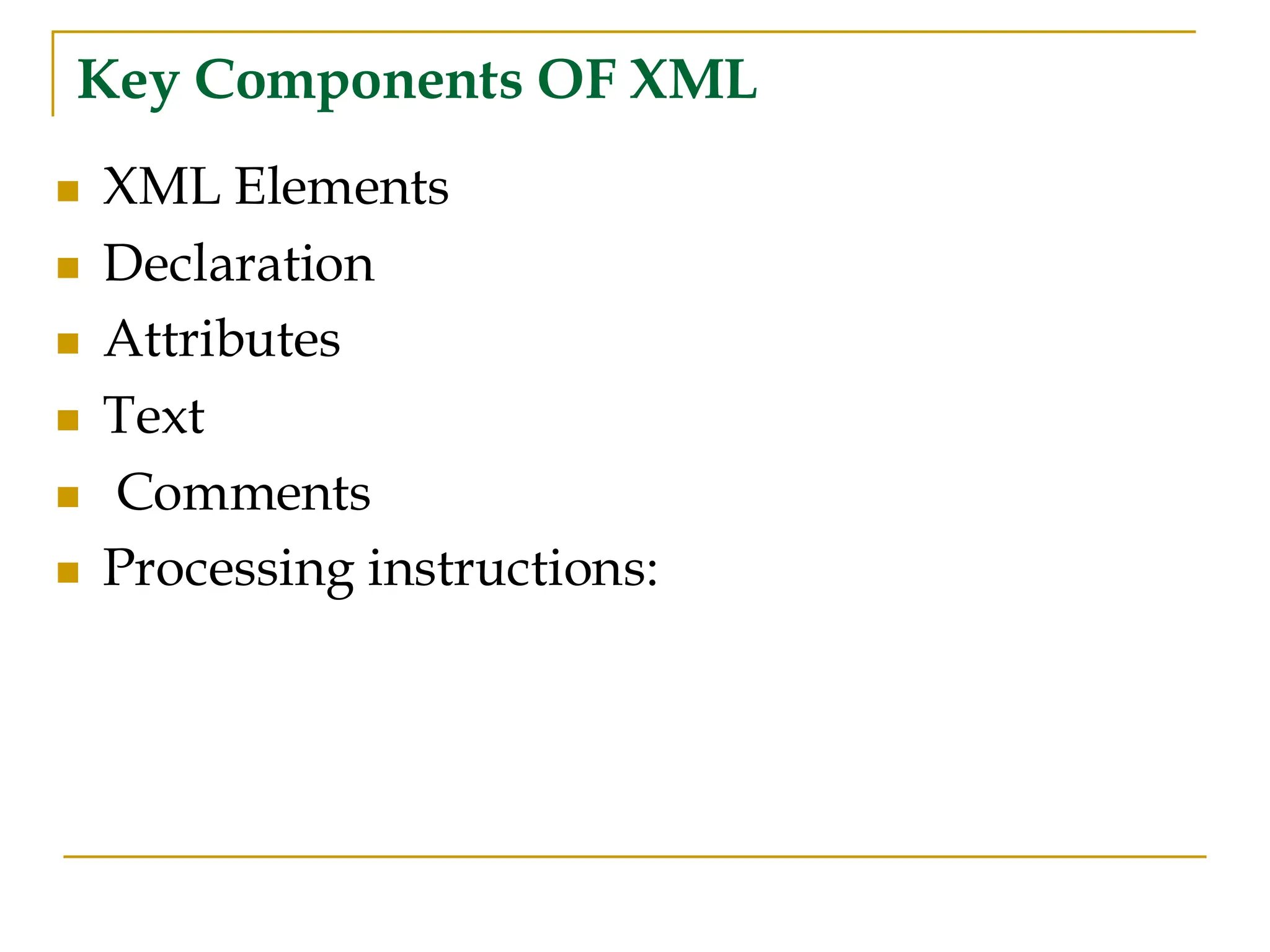 Key Components OF XML

- XML Elements
- Declaration
- Attributes
- Text
- Comments
- Processing instructions: